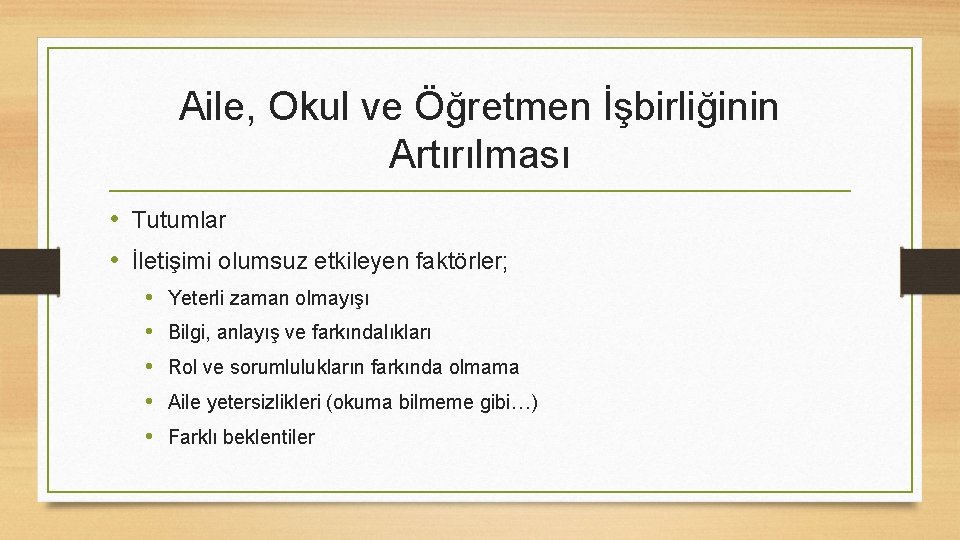 Aile, Okul ve Öğretmen İşbirliğinin Artırılması

• Tutumlar
• İletişimi olumsuz etkileyen faktörler;
  • Yeterli zaman olmayışı
  • Bilgi, anlayış ve farkındalıkları
  • Rol ve sorumlulukların farkında olmama
  • Aile yetersizlikleri (okuma bilmeme gibi…)
  • Farklı beklentiler